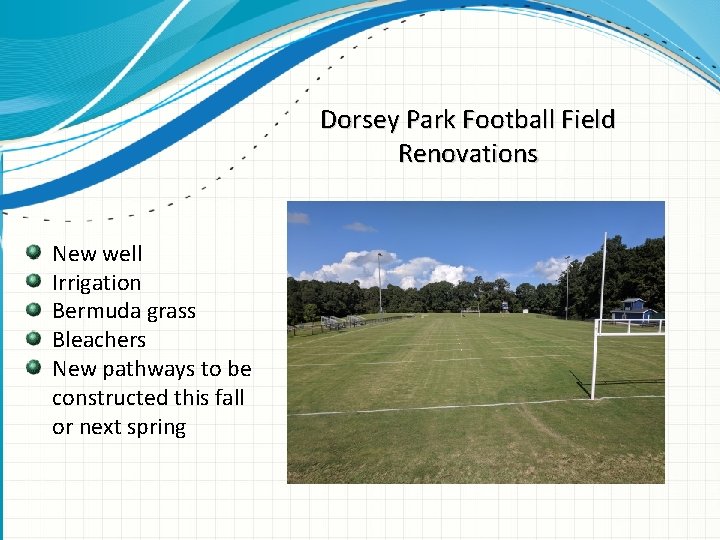 Dorsey Park Football Field Renovations

- New well
- Irrigation
- Bermuda grass
- Bleachers
- New pathways to be constructed this fall or next spring